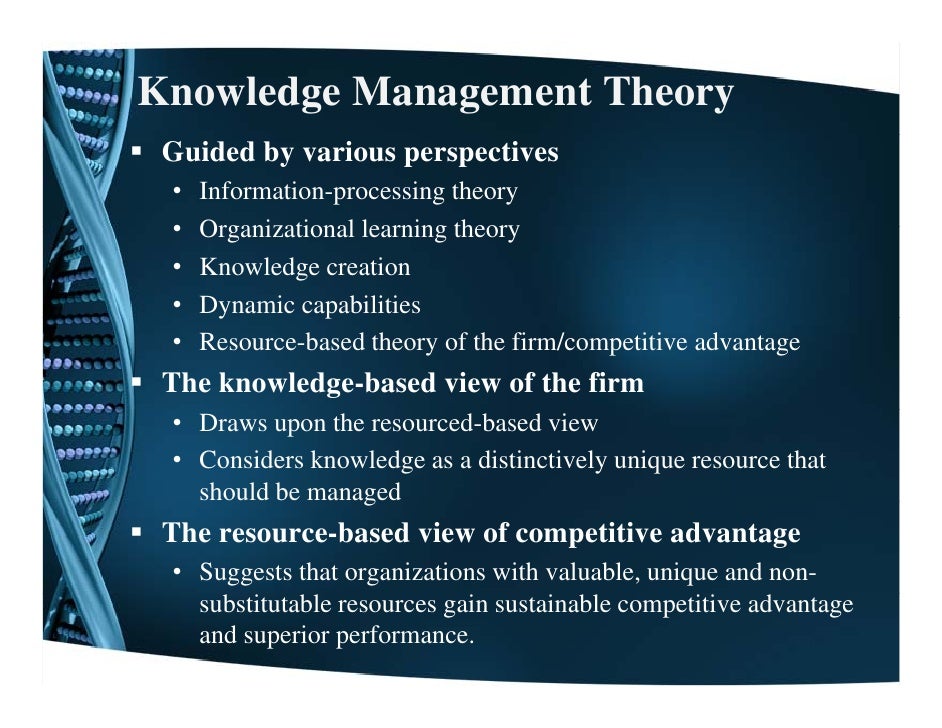 Knowledge Management Theory

▪ Guided by various perspectives
• Information-processing theory
• Organizational learning theory
• Knowledge creation
• Dynamic capabilities
• Resource-based theory of the firm/competitive advantage

▪ The knowledge-based view of the firm
• Draws upon the resourced-based view
• Considers knowledge as a distinctively unique resource that should be managed

▪ The resource-based view of competitive advantage
• Suggests that organizations with valuable, unique and non-substitutable resources gain sustainable competitive advantage and superior performance.